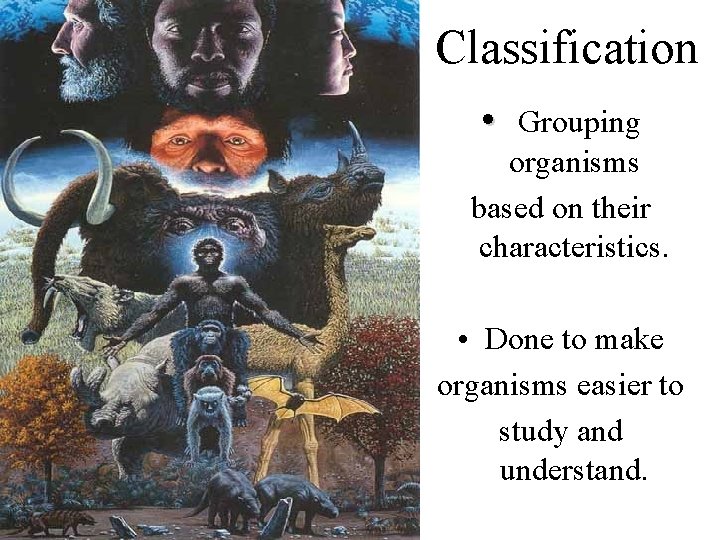 Classification

• Grouping organisms based on their characteristics.

• Done to make organisms easier to study and understand.